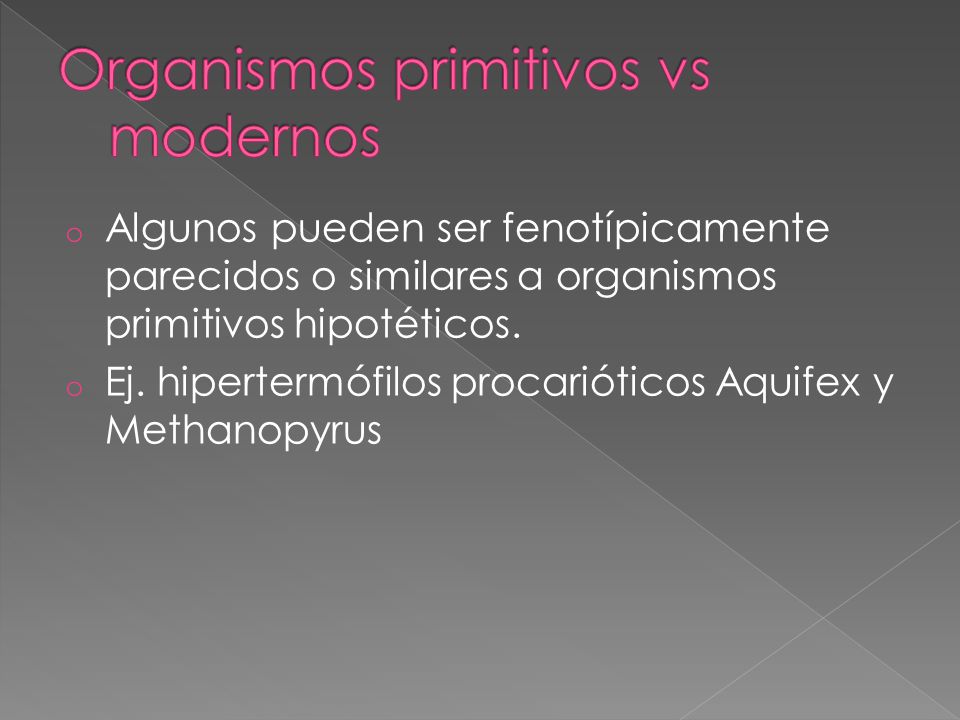 Organismos primitivos vs modernos

o Algunos pueden ser fenotípicamente parecidos o similares a organismos primitivos hipotéticos.
o Ej. hipertermófilos procarióticos Aquifex y Methanopyrus